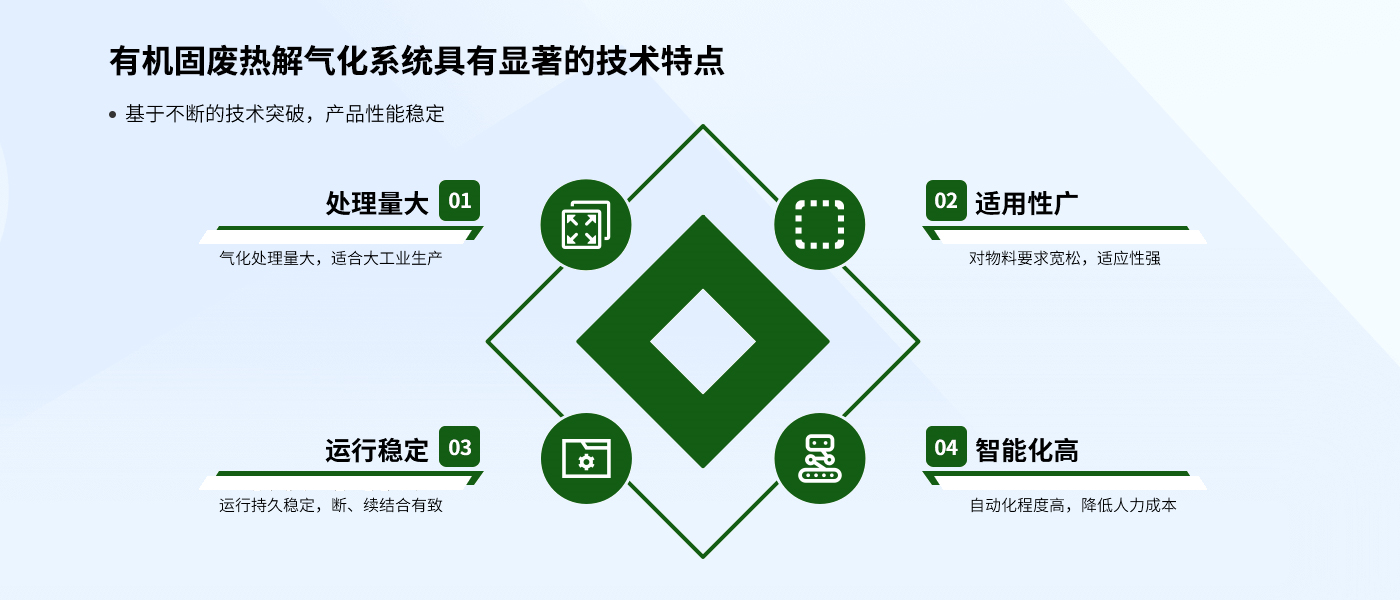 有机固废热解气化系统具有显著的技术特点

• 基于不断的技术突破，产品性能稳定

处理量大 01

气化处理量大，适合大工业生产

02 适用性广

对物料要求宽松，适应性强

运行稳定 03

运行持久稳定，断、续结合有致

04 智能化高

自动化程度高，降低人力成本